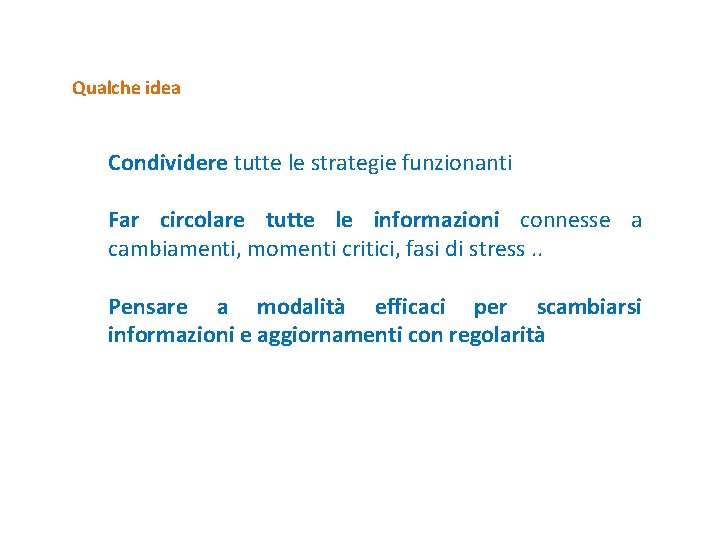 Qualche idea

Condividere tutte le strategie funzionanti

Far circolare tutte le informazioni connesse a cambiamenti, momenti critici, fasi di stress ..

Pensare a modalità efficaci per scambiarsi informazioni e aggiornamenti con regolarità